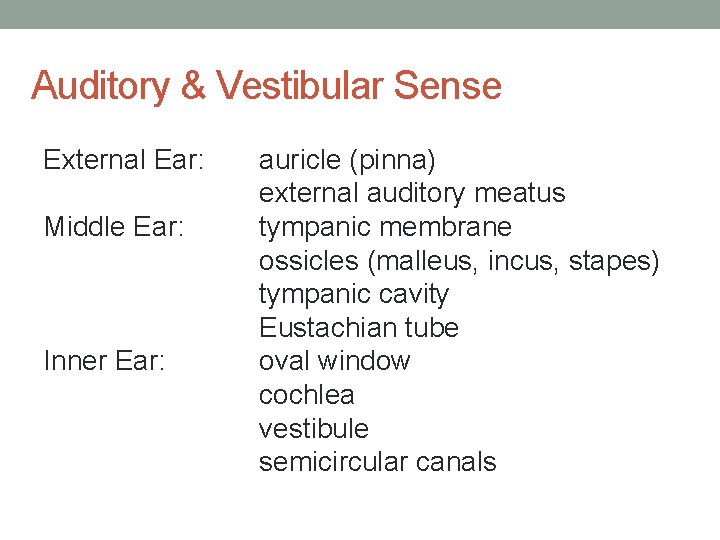 Auditory & Vestibular Sense

External Ear: auricle (pinna)
external auditory meatus
Middle Ear: tympanic membrane
ossicles (malleus, incus, stapes)
tympanic cavity
Eustachian tube
Inner Ear: oval window
cochlea
vestibule
semicircular canals